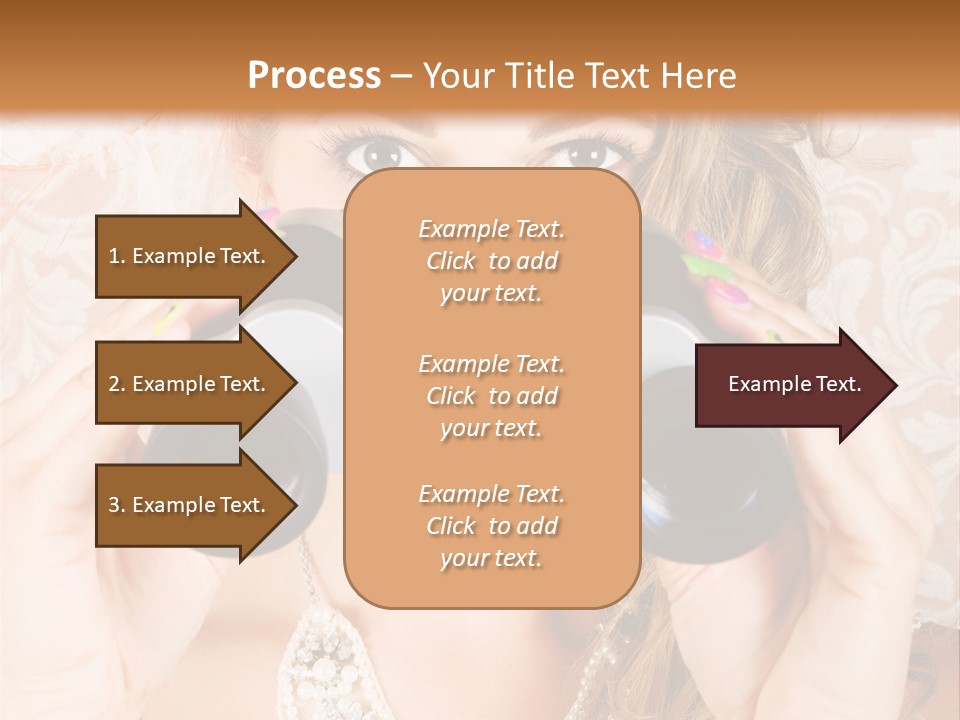 Process – Your Title Text Here

1. Example Text.

2. Example Text.

3. Example Text.

Example Text. Click to add your text.

Example Text. Click to add your text.

Example Text. Click to add your text.

Example Text.